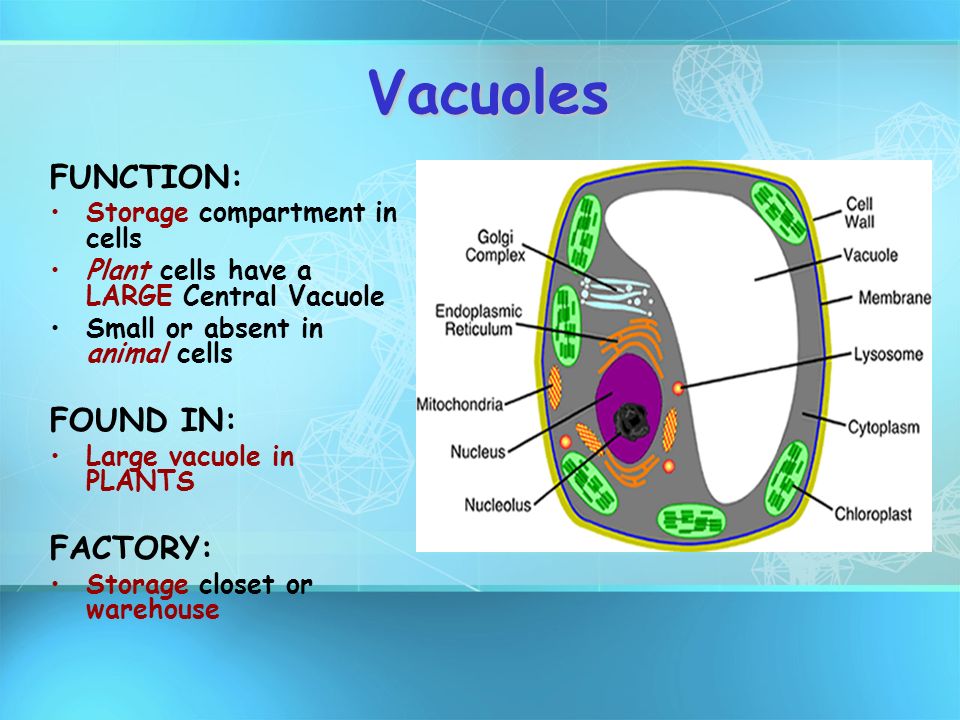 Vacuoles

FUNCTION:
• Storage compartment in cells
• Plant cells have a LARGE Central Vacuole
• Small or absent in animal cells

FOUND IN:
• Large vacuole in PLANTS

FACTORY:
• Storage closet or warehouse

Golgi Complex
Endoplasmic Reticulum
Mitochondria
Nucleus
Nucleolus
Cell Wall
Vacuole
Membrane
Lysosome
Cytoplasm
Chloroplast